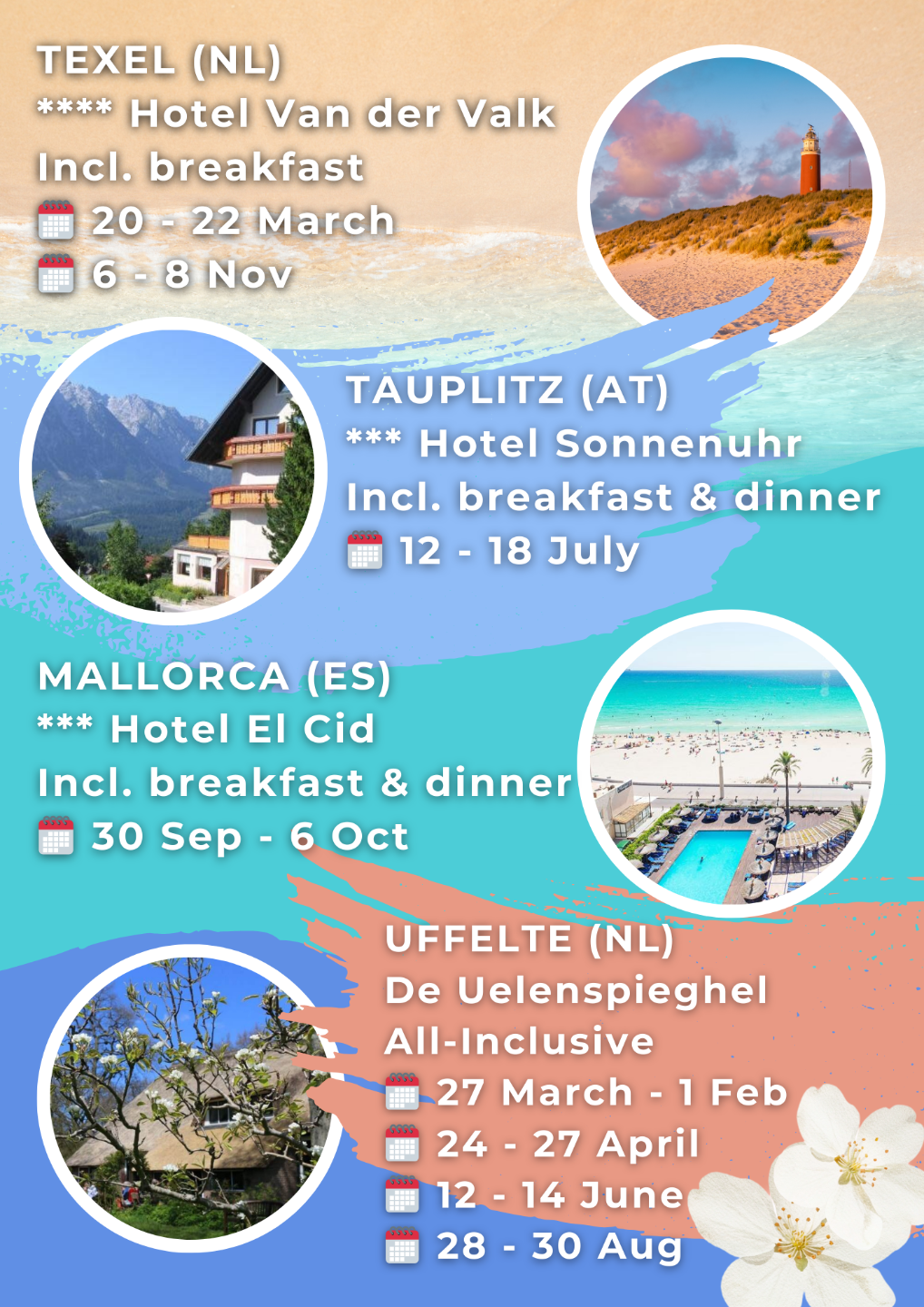 TEXEL (NL)
**** Hotel Van der Valk
Incl. breakfast
20 - 22 March
6 - 8 Nov

TAUPLITZ (AT)
*** Hotel Sonnenuhr
Incl. breakfast & dinner
12 - 18 July

MALLORCA (ES)
*** Hotel El Cid
Incl. breakfast & dinner
30 Sep - 6 Oct

UFFELTE (NL)
De Uelenspieghel
All-Inclusive
27 March - 1 Feb
24 - 27 April
12 - 14 June
28 - 30 Aug